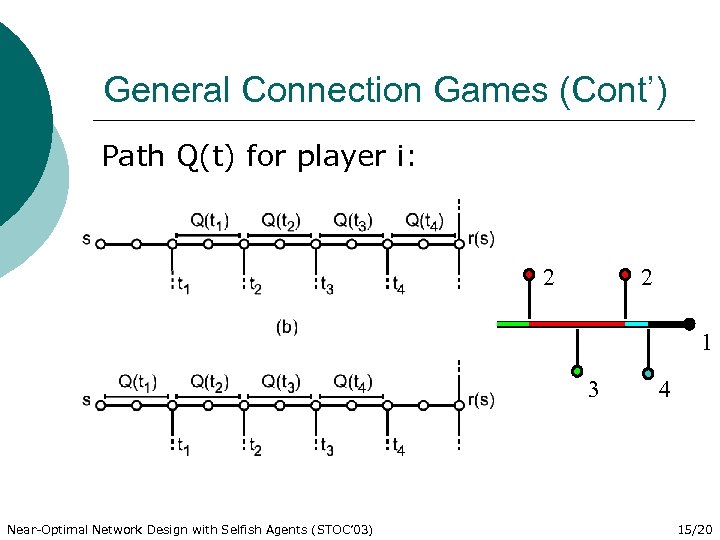 General Connection Games (Cont')

Path Q(t) for player i:

$Q(t_1)$ $Q(t_2)$ $Q(t_3)$ $Q(t_4)$

s r(s)

$t_1$ $t_2$ $t_3$ $t_4$

(b)

$Q(t_1)$ $Q(t_2)$ $Q(t_3)$ $Q(t_4)$

s r(s)

$t_1$ $t_2$ $t_3$ $t_4$

2 2

1

3 4

Near-Optimal Network Design with Selfish Agents (STOC'03)

15/20